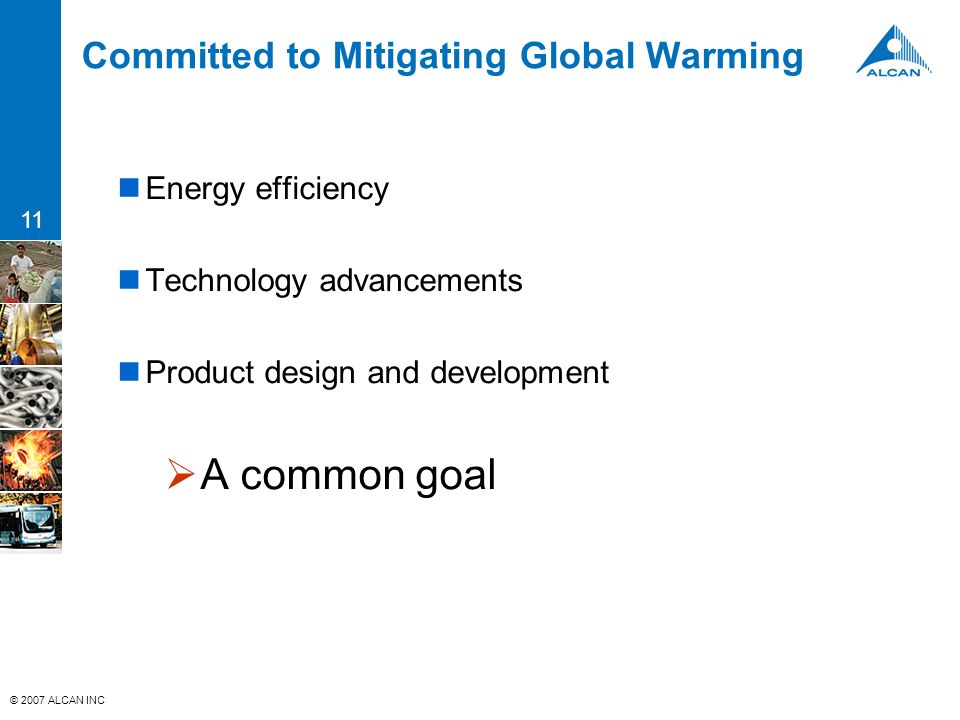 Committed to Mitigating Global Warming

ALCAN

11

Energy efficiency

Technology advancements

Product design and development

A common goal

© 2007 ALCAN INC